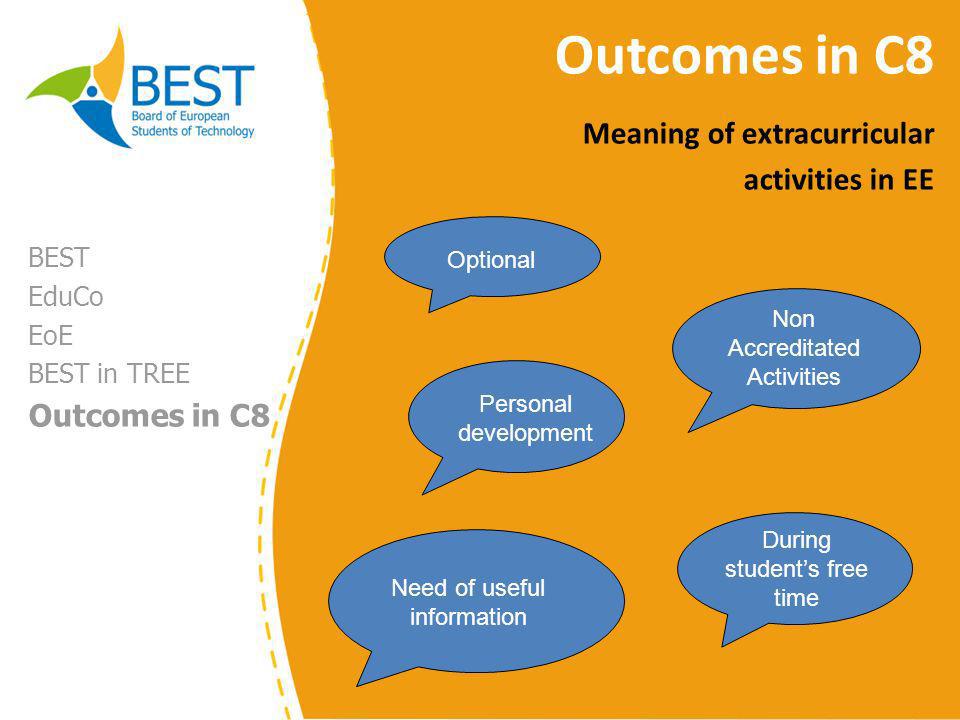 BEST
Board of European
Students of Technology

Outcomes in C8

Meaning of extracurricular activities in EE

BEST
EduCo
EoE
BEST in TREE
Outcomes in C8

Optional

Non Accreditated Activities

Personal development

Need of useful information

During student's free time